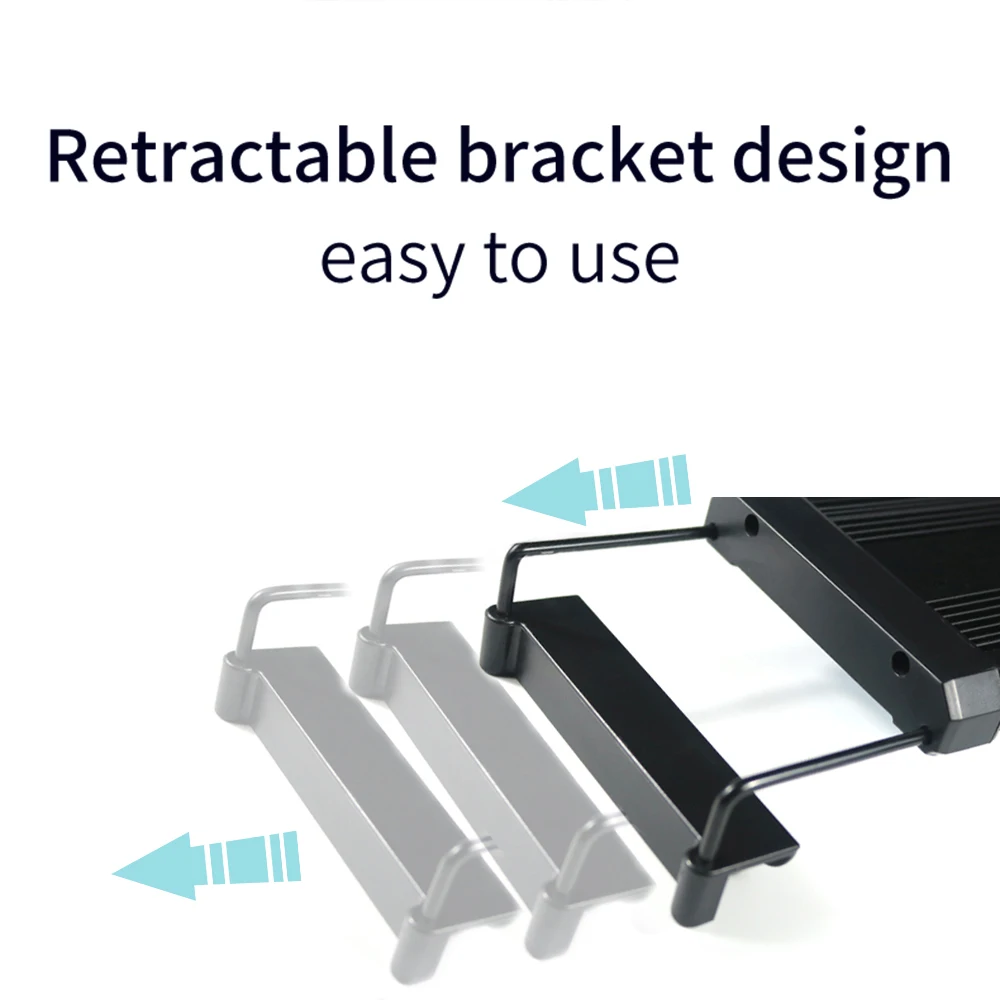 Retractable bracket design
easy to use